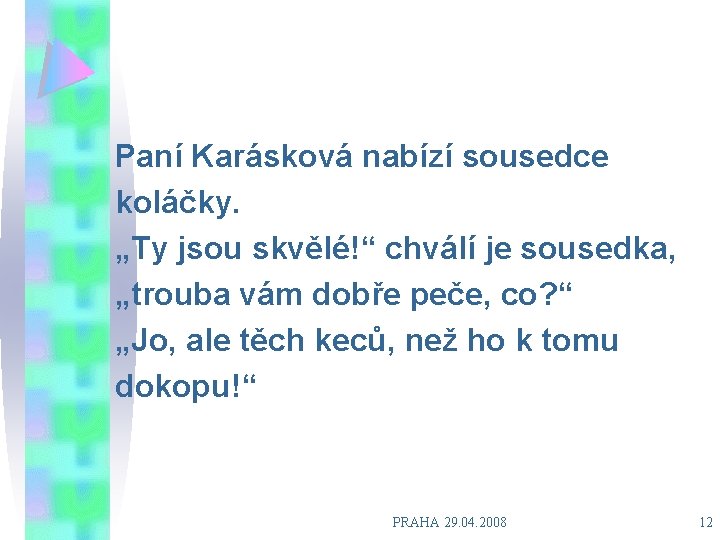 Paní Karásková nabízí sousedce koláčky.
„Ty jsou skvělé!“ chválí je sousedka, „trouba vám dobře peče, co?“
„Jo, ale těch keců, než ho k tomu dokopu!“

PRAHA 29.04.2008

12